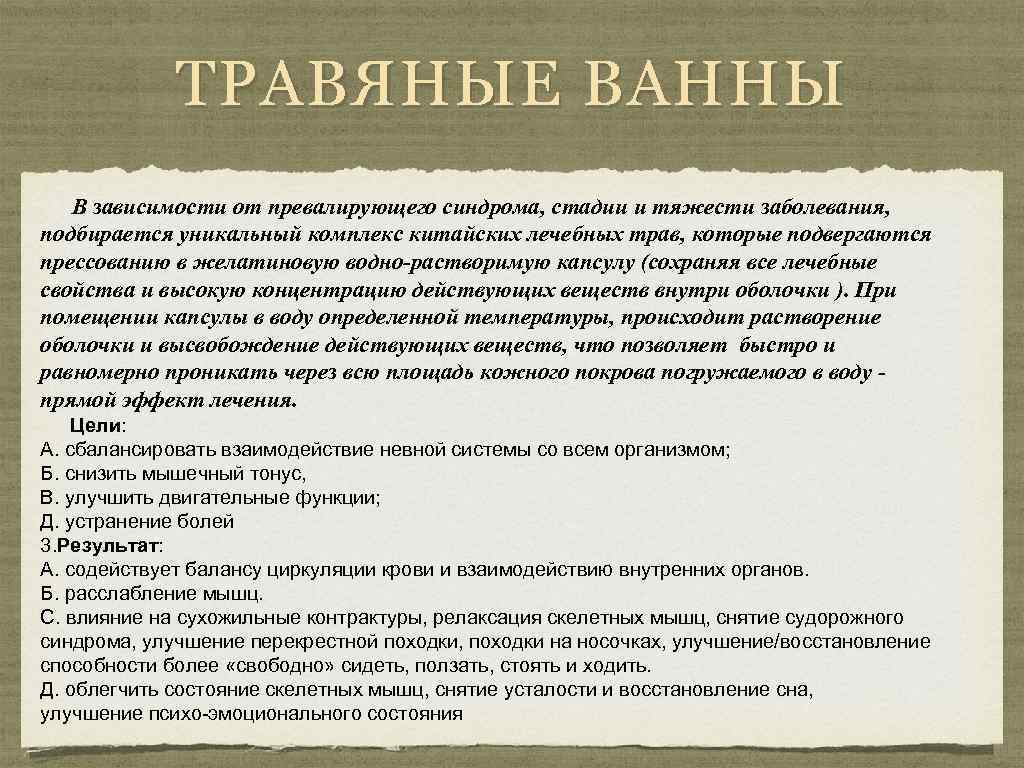 ТРАВЯНЫЕ ВАННЫ

В зависимости от превалирующего синдрома, стадии и тяжести заболевания, подбирается уникальный комплекс китайских лечебных трав, которые подвергаются прессованию в желатиновую водно-растворимую капсулу (сохраняя все лечебные свойства и высокую концентрацию действующих веществ внутри оболочки ). При помещении капсулы в воду определенной температуры, происходит растворение оболочки и высвобождение действующих веществ, что позволяет быстро и равномерно проникать через всю площадь кожного покрова погружаемого в воду - прямой эффект лечения.

Цели:
А. сбалансировать взаимодействие невной системы со всем организмом;
Б. снизить мышечный тонус,
В. улучшить двигательные функции;
Д. устранение болей
3.Результат:
А. содействует балансу циркуляции крови и взаимодействию внутренних органов.
Б. расслабление мышц.
С. влияние на сухожильные контрактуры, релаксация скелетных мышц, снятие судорожного синдрома, улучшение перекрестной походки, походки на носочках, улучшение/восстановление способности более «свободно» сидеть, ползать, стоять и ходить.
Д. облегчить состояние скелетных мышц, снятие усталости и восстановление сна, улучшение психо-эмоционального состояния